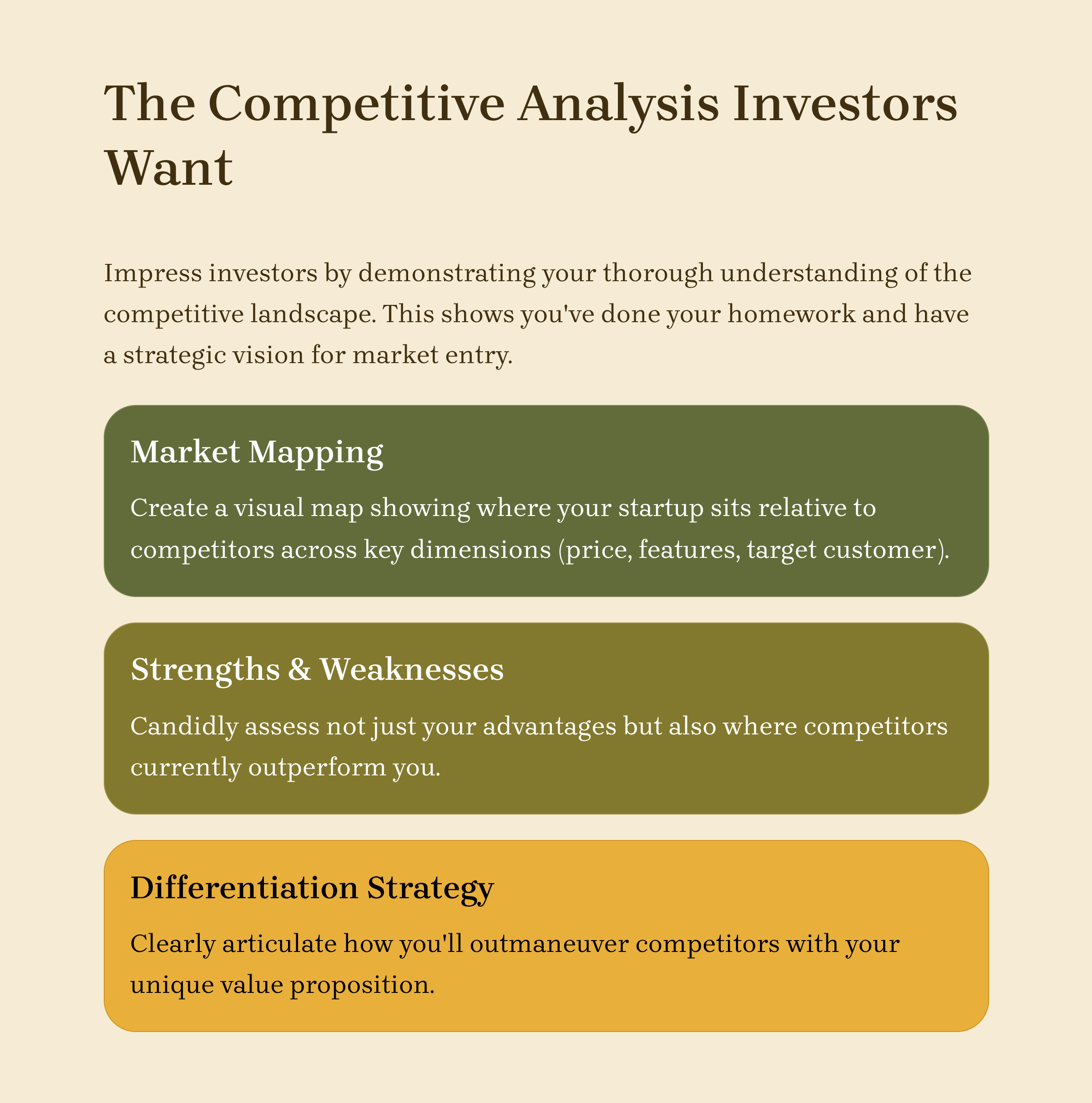 The Competitive Analysis Investors Want

Impress investors by demonstrating your thorough understanding of the competitive landscape. This shows you've done your homework and have a strategic vision for market entry.

Market Mapping

Create a visual map showing where your startup sits relative to competitors across key dimensions (price, features, target customer).

Strengths & Weaknesses

Candidly assess not just your advantages but also where competitors currently outperform you.

Differentiation Strategy

Clearly articulate how you'll outmaneuver competitors with your unique value proposition.